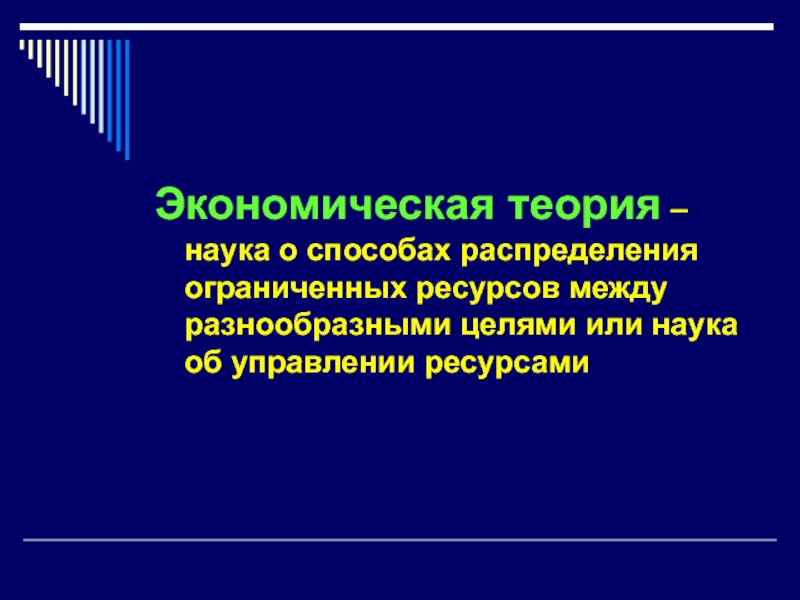 Экономическая теория – наука о способах распределения ограниченных ресурсов между разнообразными целями или наука об управлении ресурсами